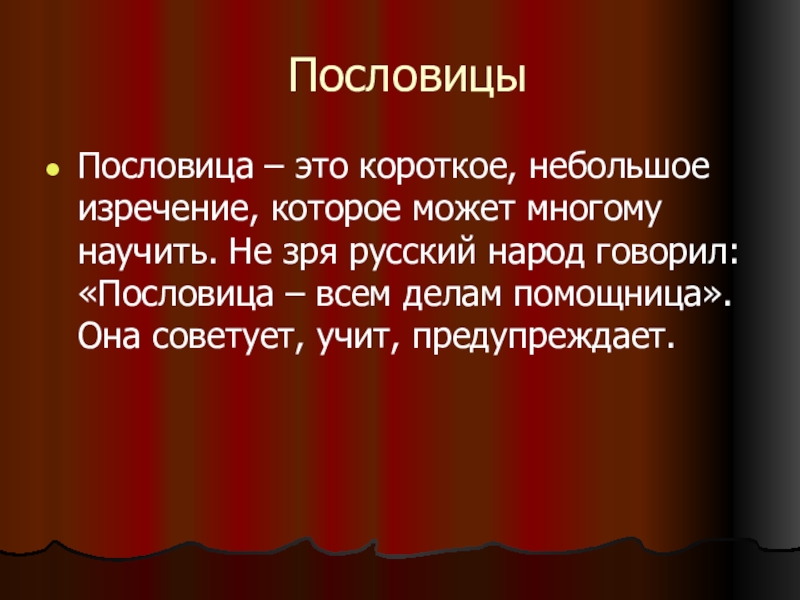 Пословицы

Пословица – это короткое, небольшое изречение, которое может многому научить. Не зря русский народ говорил: «Пословица – всем делам помощница». Она советует, учит, предупреждает.